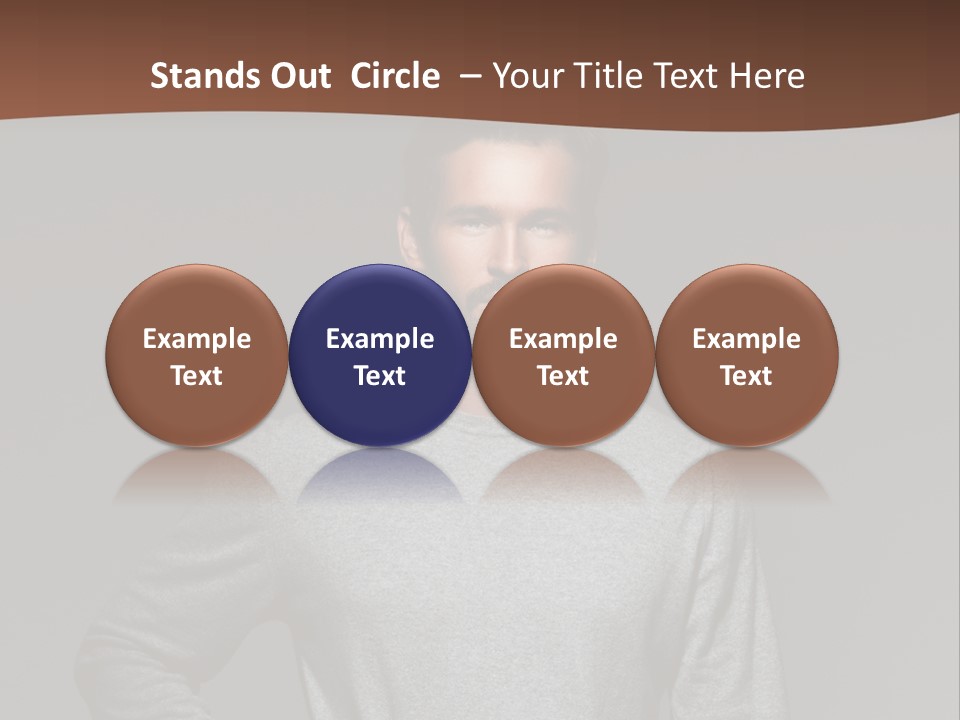 Stands Out Circle – Your Title Text Here

Example Text

Example Text

Example Text

Example Text